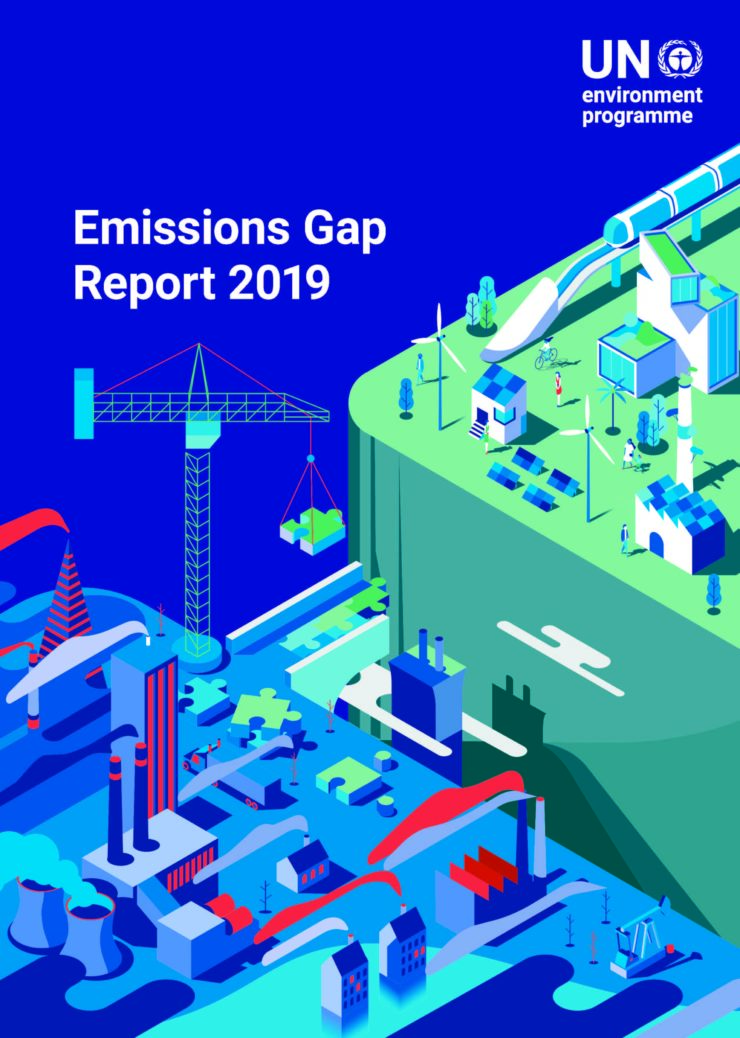 UN
environment
programme

Emissions Gap
Report 2019